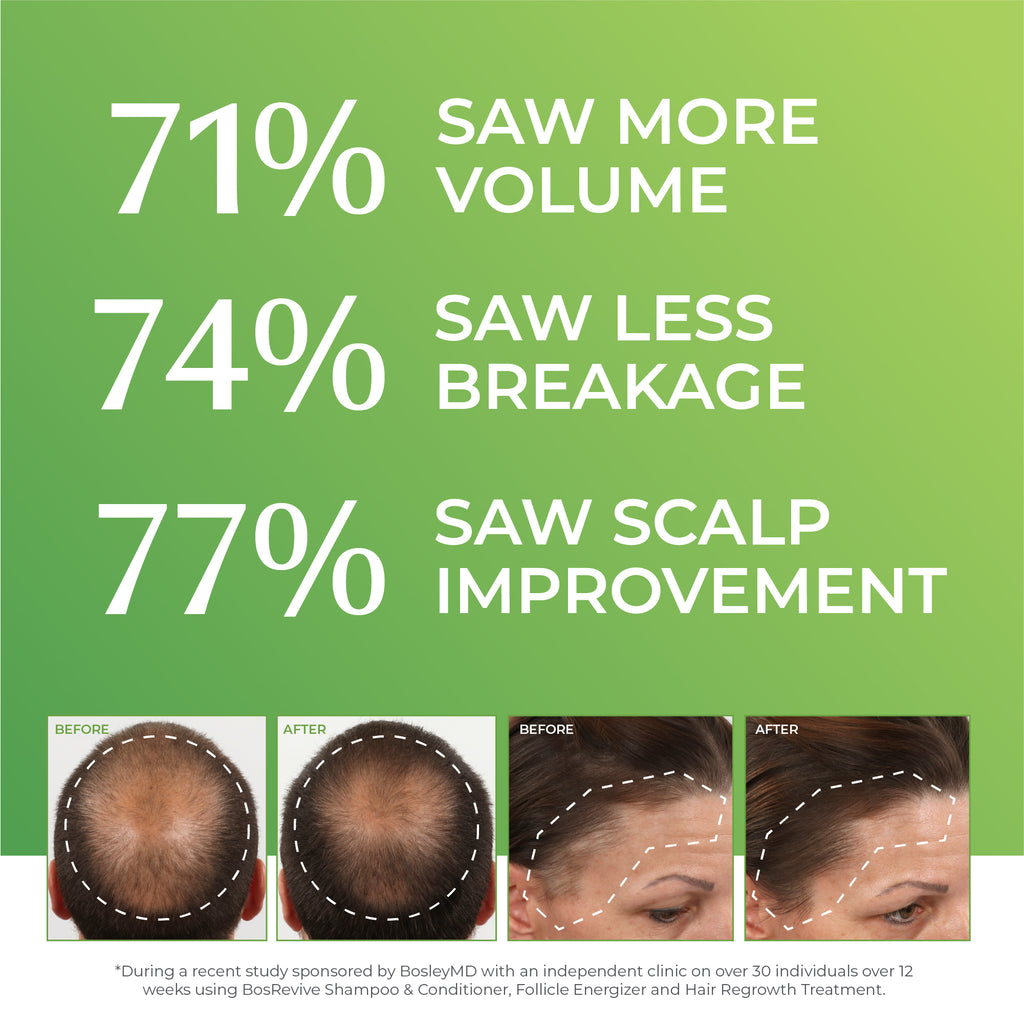 71% SAW MORE VOLUME

74% SAW LESS BREAKAGE

77% SAW SCALP IMPROVEMENT

BEFORE

AFTER

BEFORE

AFTER

*During a recent study sponsored by BosleyMD with an independent clinic on over 30 individuals over 12 weeks using BosRevive Shampoo & Conditioner, Follicle Energizer and Hair Regrowth Treatment.